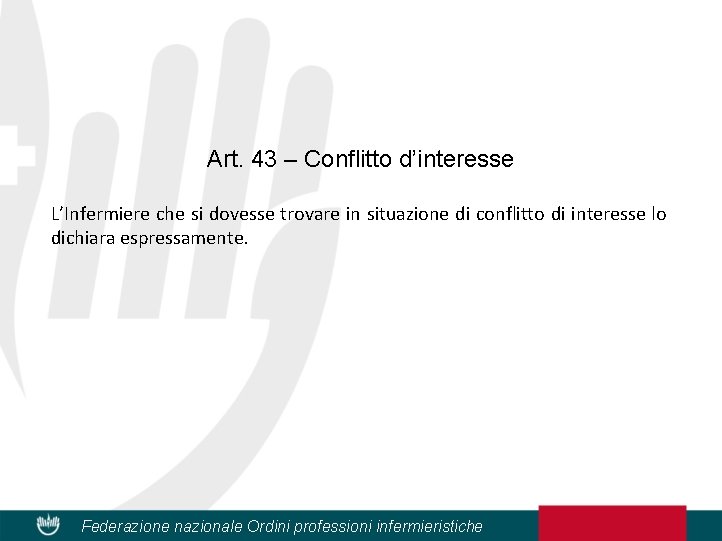 Art. 43 – Conflitto d’interesse

L’Infermiere che si dovesse trovare in situazione di conflitto di interesse lo dichiara espressamente.

Federazione nazionale Ordini professioni infermieristiche